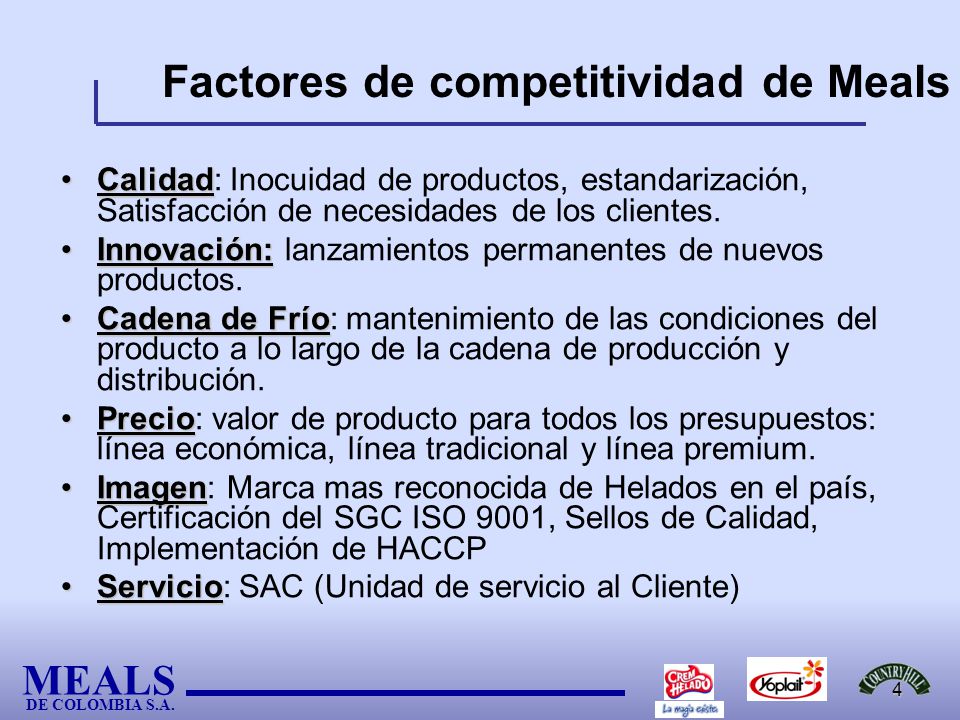 Factores de competitividad de Meals

• Calidad: Inocuidad de productos, estandarización, Satisfacción de necesidades de los clientes.
• Innovación: lanzamientos permanentes de nuevos productos.
• Cadena de Frío: mantenimiento de las condiciones del producto a lo largo de la cadena de producción y distribución.
• Precio: valor de producto para todos los presupuestos: línea económica, línea tradicional y línea premium.
• Imagen: Marca mas reconocida de Helados en el país, Certificación del SGC ISO 9001, Sellos de Calidad, Implementación de HACCP
• Servicio: SAC (Unidad de servicio al Cliente)

MEALS DE COLOMBIA S.A.

CREM HELADO La magia existe

Yoplait

COUNTRY HILL

4